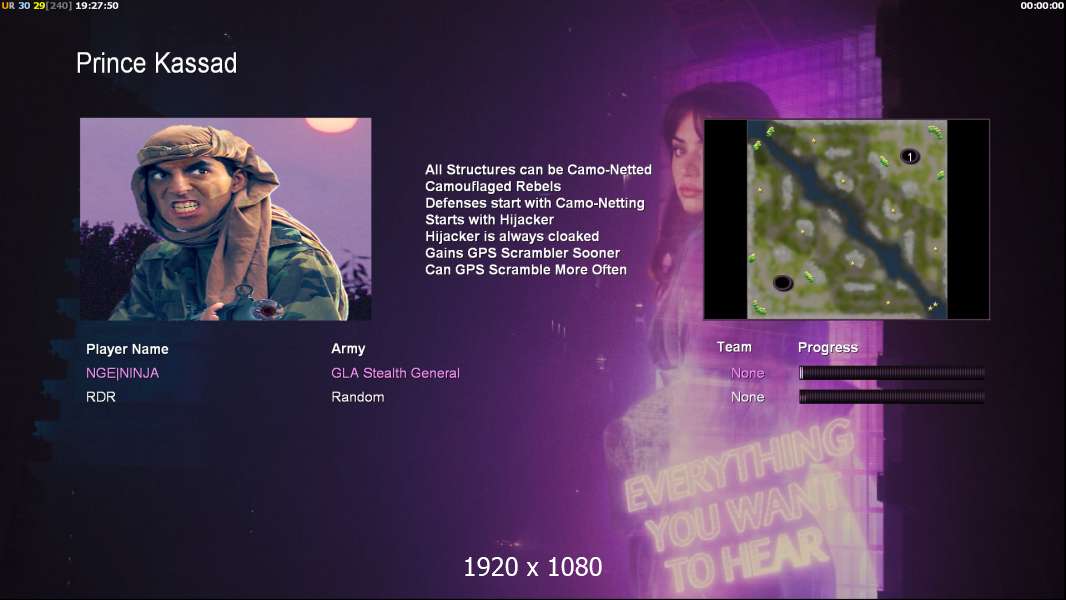 UR 30 29[240] 19:27:50

00:00:00

Prince Kassad

All Structures can be Camo-Netted
Camouflaged Rebels
Defenses start with Camo-Netting
Starts with Hijacker
Hijacker is always cloaked
Gains GPS Scrambler Sooner
Can GPS Scramble More Often

1

| Player Name | Army | Team | Progress |
|---|---|---|---|
| NGE\|NINJA | GLA Stealth General | None | |
| RDR | Random | None | |

EVERYTHING YOU WANT TO HEAR

1920 x 1080